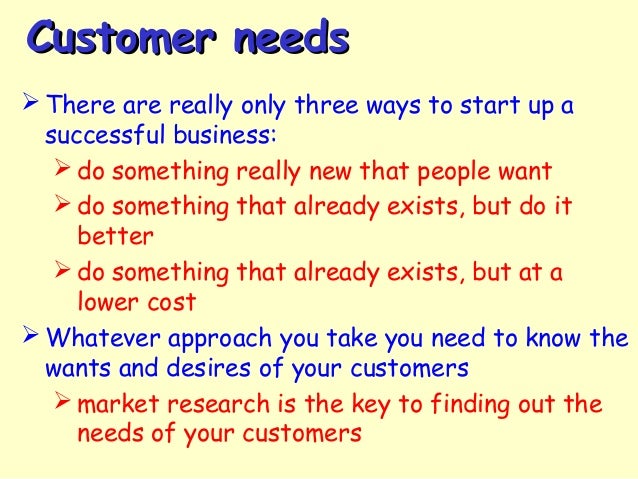 Customer needs

➢ There are really only three ways to start up a successful business:

➢ do something really new that people want

➢ do something that already exists, but do it better

➢ do something that already exists, but at a lower cost

➢ Whatever approach you take you need to know the wants and desires of your customers

➢ market research is the key to finding out the needs of your customers